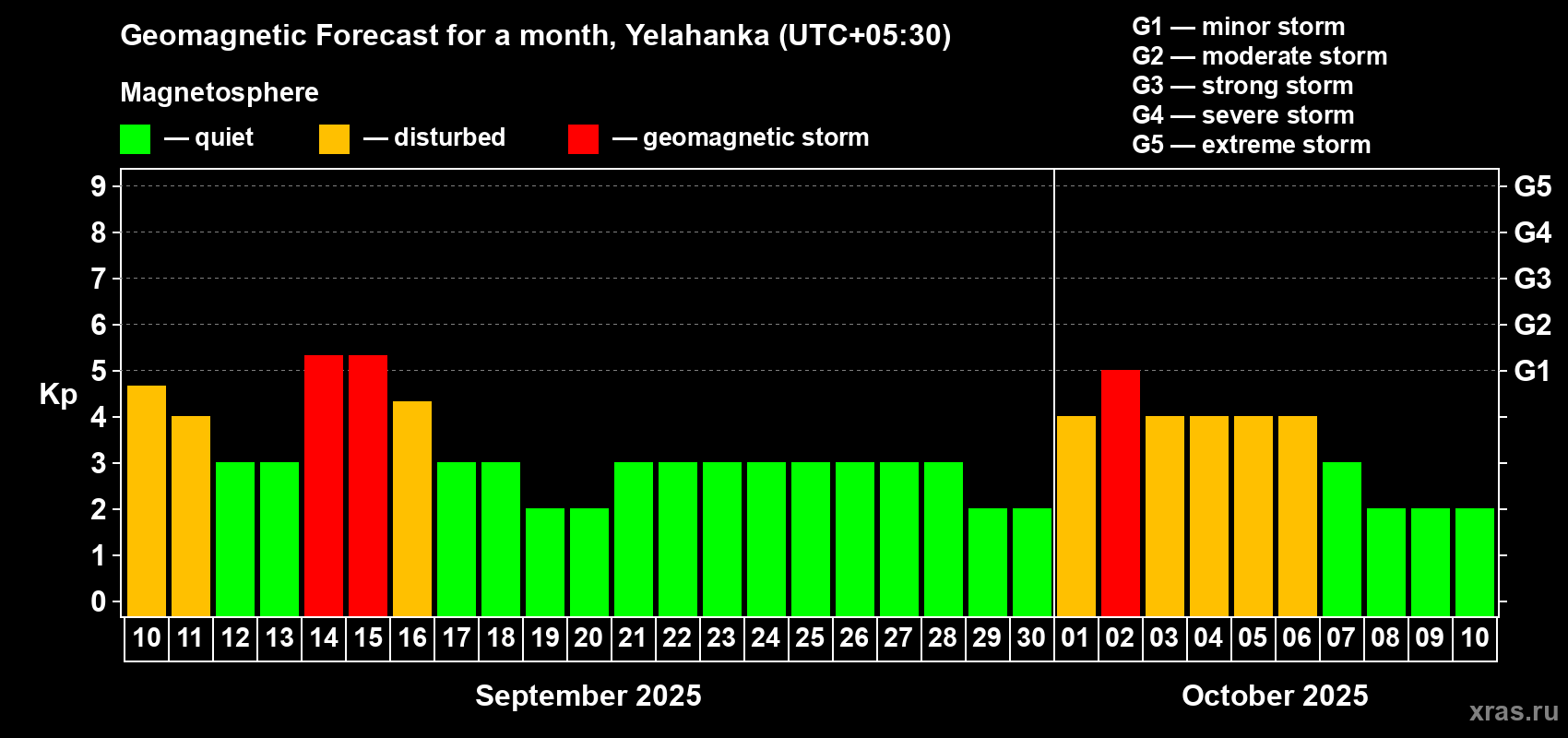 Geomagnetic Forecast for a month, Yelahanka (UTC+05:30)

Magnetosphere

— quiet — disturbed — geomagnetic storm

G1 — minor storm
G2 — moderate storm
G3 — strong storm
G4 — severe storm
G5 — extreme storm

Kp

9
8
7
6
5
4
3
2
1
0

G5
G4
G3
G2
G1

10 11 12 13 14 15 16 17 18 19 20 21 22 23 24 25 26 27 28 29 30 01 02 03 04 05 06 07 08 09 10

September 2025

October 2025

xras.ru